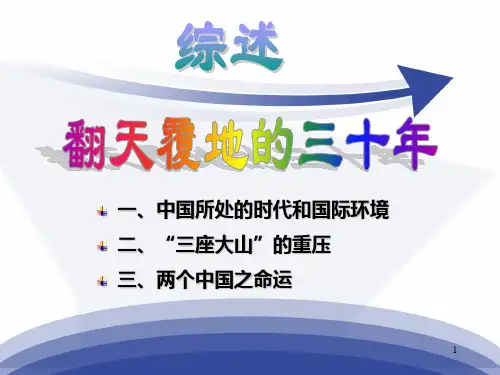 综述

翻天覆地的三十年

一、中国所处的时代和国际环境

二、“三座大山”的重压

三、两个中国之命运

1